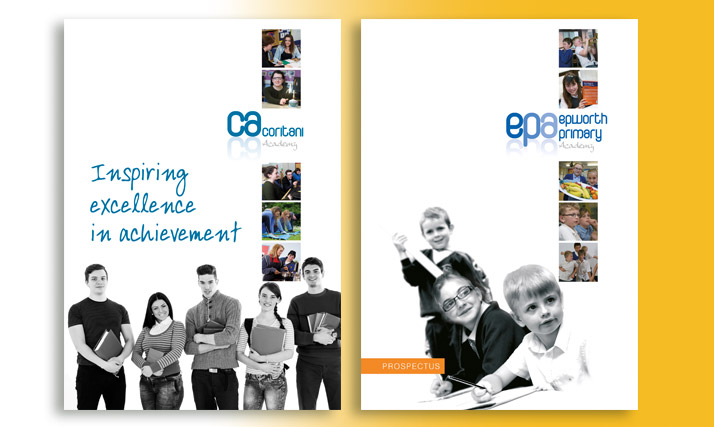 ca coritani Academy

Inspiring excellence in achievement

epa epworth primary Academy

PROSPECTUS